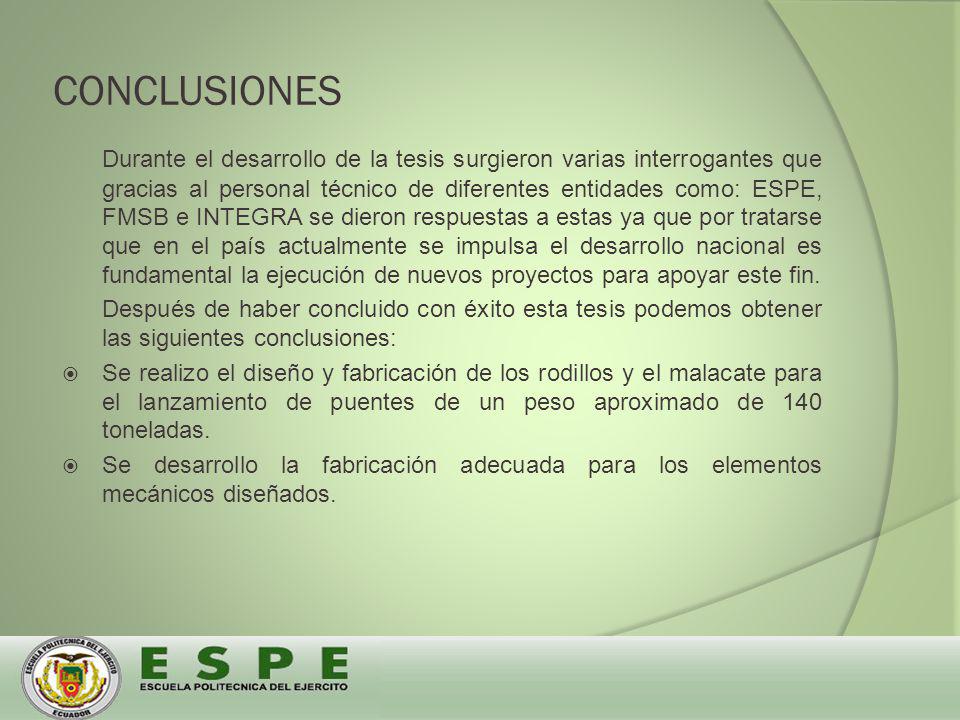 CONCLUSIONES

Durante el desarrollo de la tesis surgieron varias interrogantes que gracias al personal técnico de diferentes entidades como: ESPE, FMSB e INTEGRA se dieron respuestas a estas ya que por tratarse que en el país actualmente se impulsa el desarrollo nacional es fundamental la ejecución de nuevos proyectos para apoyar este fin.

Después de haber concluido con éxito esta tesis podemos obtener las siguientes conclusiones:

Se realizo el diseño y fabricación de los rodillos y el malacate para el lanzamiento de puentes de un peso aproximado de 140 toneladas.

Se desarrollo la fabricación adecuada para los elementos mecánicos diseñados.

ESCUELA POLITECNICA DEL EJERCITO
ECUADOR

ESPE
ESCUELA POLITECNICA DEL EJERCITO